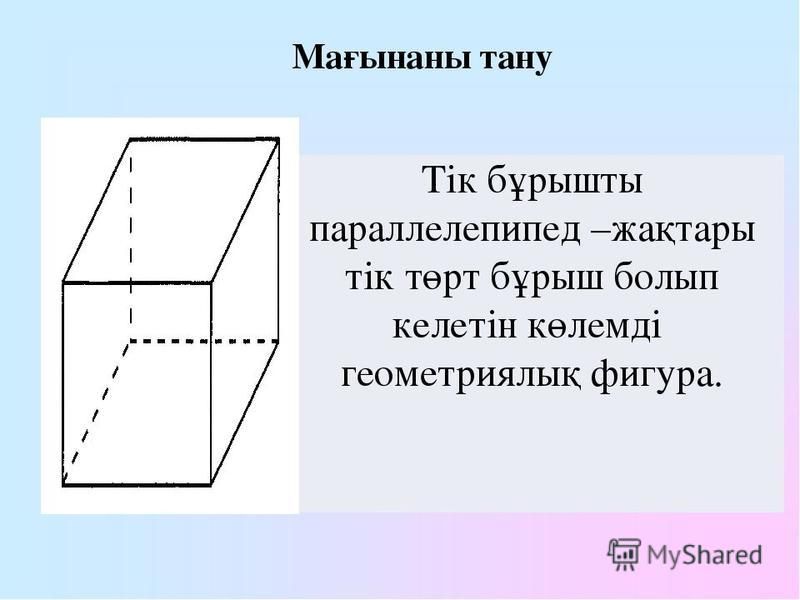 Мағынаны тану

Тік бұрышты параллелепипед –жақтары тік төрт бұрыш болып келетін көлемді геометриялық фигура.

MyShared